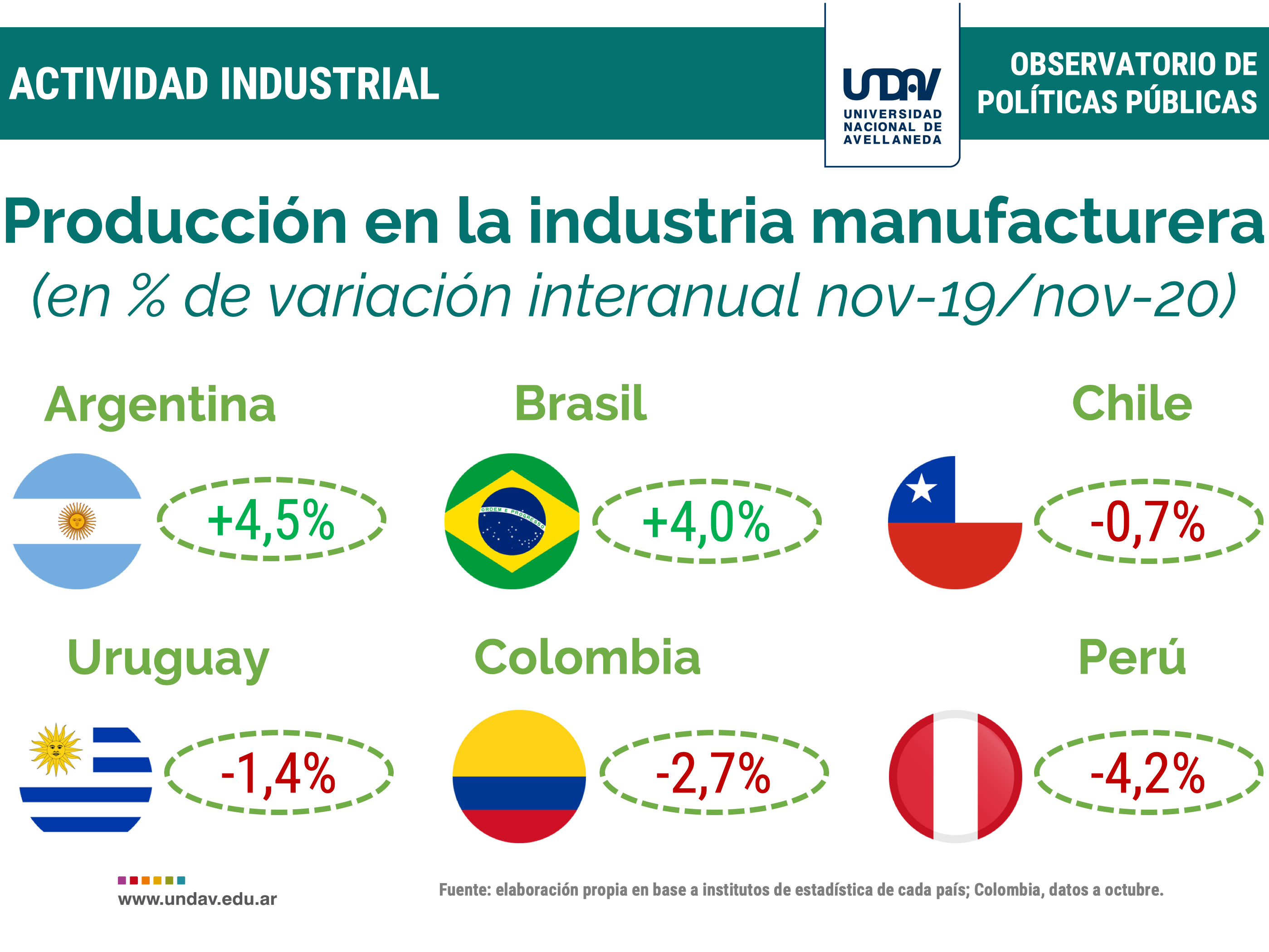 ACTIVIDAD INDUSTRIAL

UNDAV
UNIVERSIDAD NACIONAL DE AVELLANEDA

OBSERVATORIO DE POLÍTICAS PÚBLICAS

Producción en la industria manufacturera
(en % de variación interanual nov-19/nov-20)

Argentina
+4,5%

Brasil
ORDEM E PROGRESSO
+4,0%

Chile
-0,7%

Uruguay
-1,4%

Colombia
-2,7%

Perú
-4,2%

www.undav.edu.ar

Fuente: elaboración propia en base a institutos de estadística de cada país; Colombia, datos a octubre.